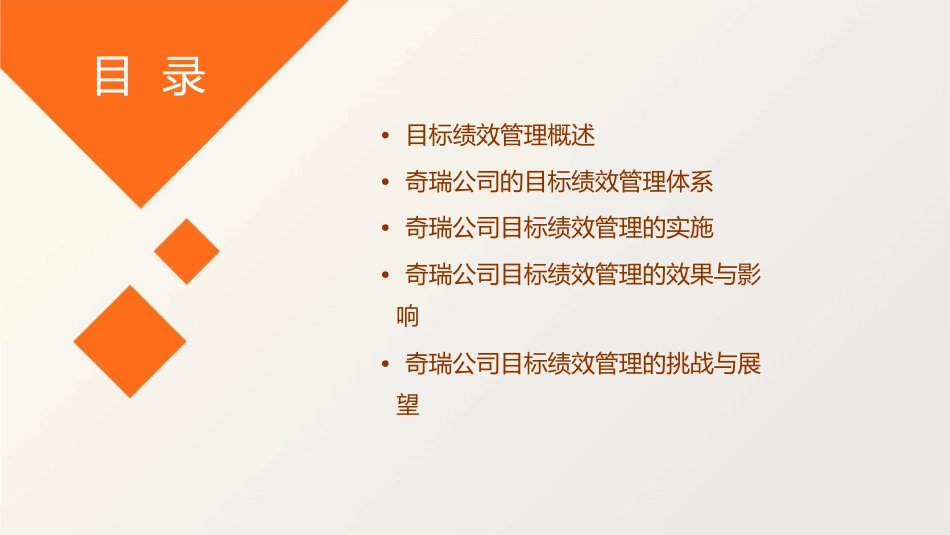 目 录

• 目标绩效管理概述
• 奇瑞公司的目标绩效管理体系
• 奇瑞公司目标绩效管理的实施
• 奇瑞公司目标绩效管理的效果与影响
• 奇瑞公司目标绩效管理的挑战与展望